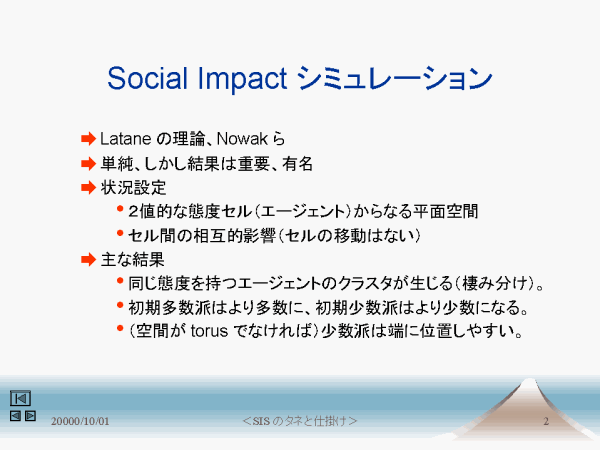 Social Impact シミュレーション

Latane の理論、Nowak ら

単純、しかし結果は重要、有名

状況設定

• 2値的な態度セル（エージェント）からなる平面空間

• セル間の相互的影響（セルの移動はない）

主な結果

• 同じ態度を持つエージェントのクラスタが生じる（棲み分け）。

• 初期多数派はより多数に、初期少数派はより少数になる。

• （空間が torus でなければ）少数派は端に位置しやすい。

20000/10/01

＜SIS のタネと仕掛け＞

2